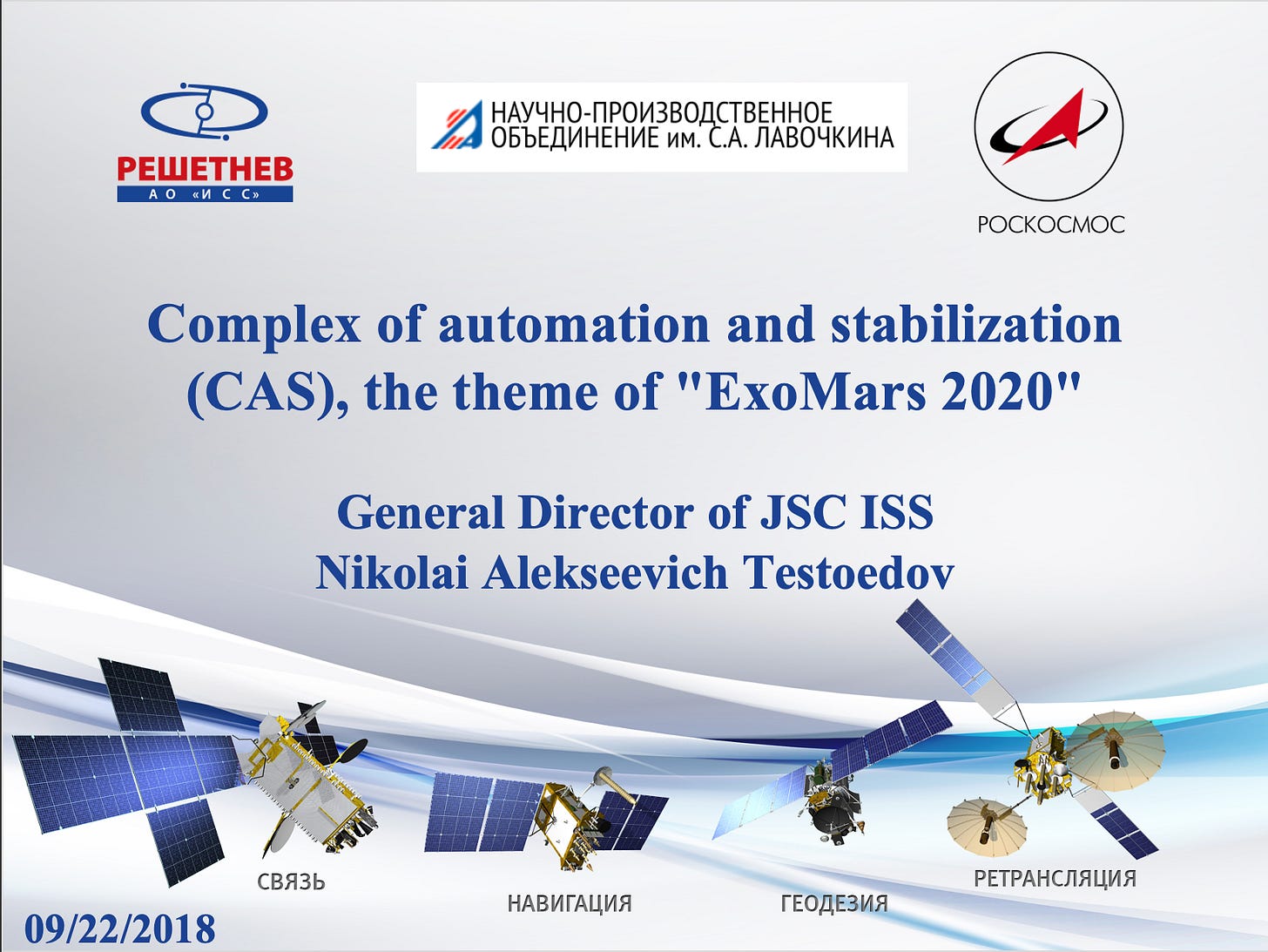 РЕШЕТНЕВ
АО «ИСС»

НАУЧНО-ПРОИЗВОДСТВЕННОЕ ОБЪЕДИНЕНИЕ им. С.А. ЛАВОЧКИНА

РОСКОСМОС

Complex of automation and stabilization (CAS), the theme of "ExoMars 2020"

General Director of JSC ISS
Nikolai Alekseevich Testoedov

СВЯЗЬ

НАВИГАЦИЯ

ГЕОДЕЗИЯ

РЕТРАНСЛЯЦИЯ

09/22/2018